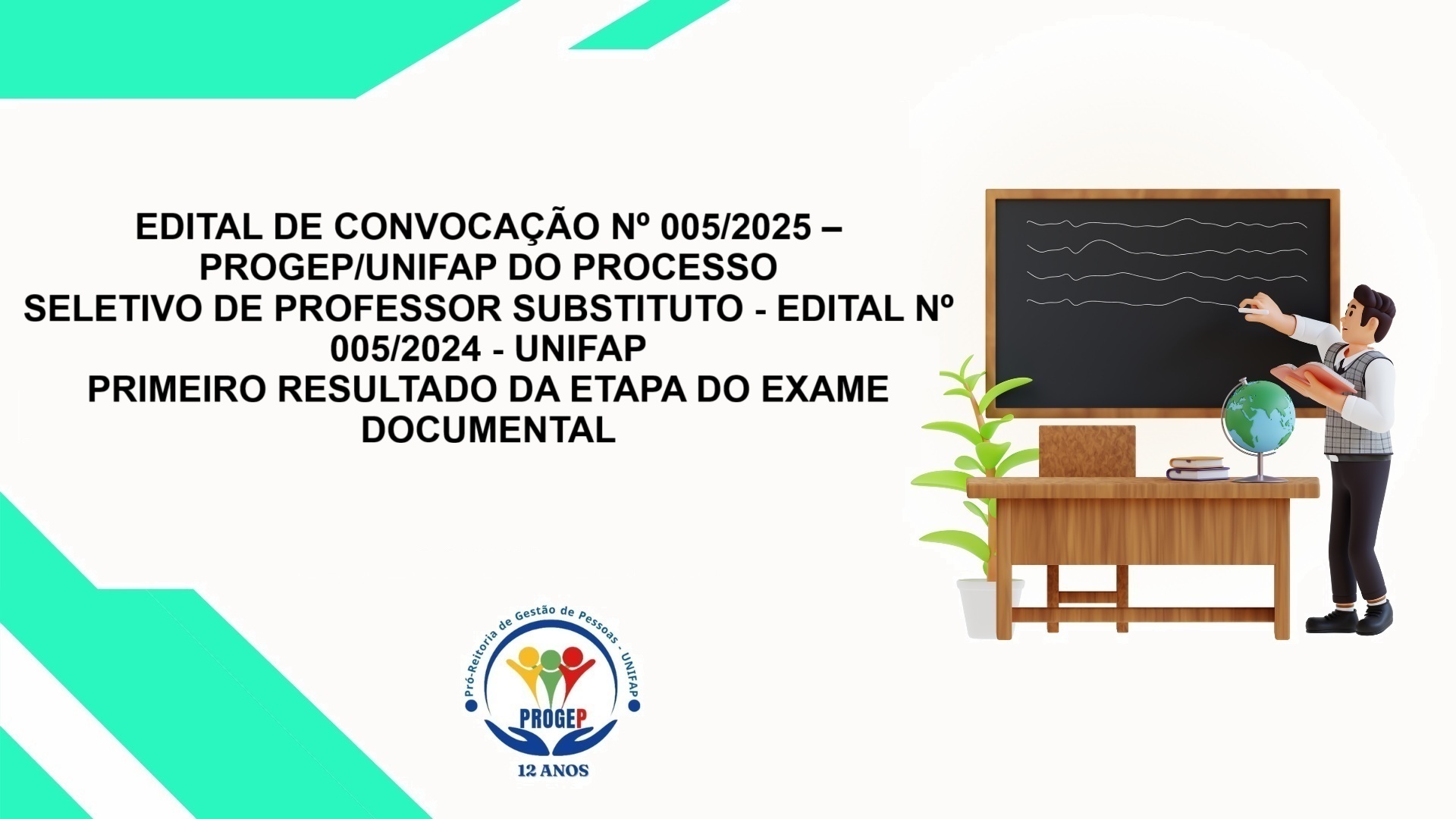 EDITAL DE CONVOCAÇÃO Nº 005/2025 – PROGEP/UNIFAP DO PROCESSO SELETIVO DE PROFESSOR SUBSTITUTO - EDITAL Nº 005/2024 - UNIFAP
PRIMEIRO RESULTADO DA ETAPA DO EXAME DOCUMENTAL

Pró-Reitoria de Gestão de Pessoas - UNIFAP
PROGEP
12 ANOS